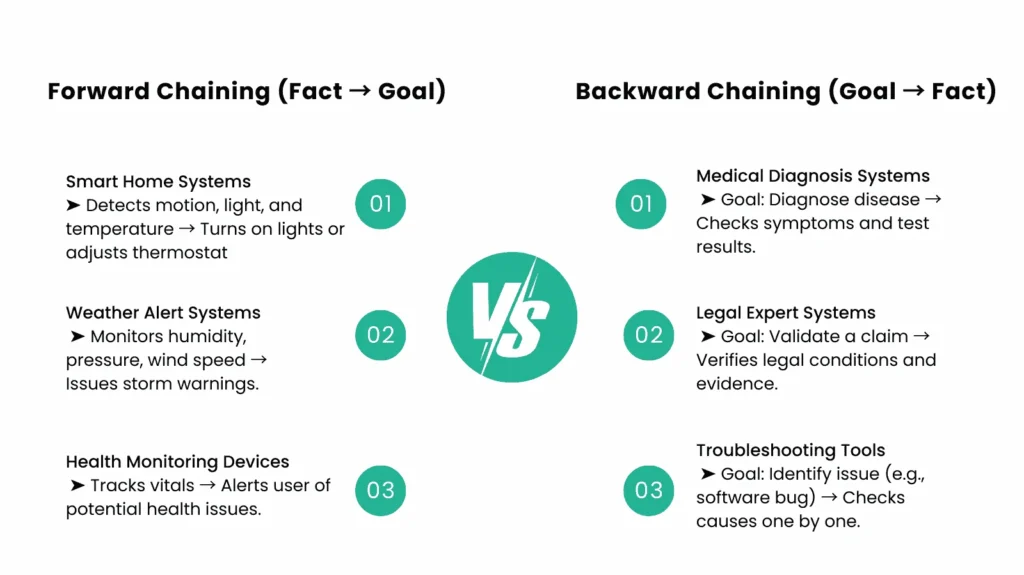 Forward Chaining (Fact → Goal)

Smart Home Systems
➤ Detects motion, light, and temperature → Turns on lights or adjusts thermostat

01

Weather Alert Systems
➤ Monitors humidity, pressure, wind speed → Issues storm warnings.

02

Health Monitoring Devices
➤ Tracks vitals → Alerts user of potential health issues.

03

VS

Backward Chaining (Goal → Fact)

01

Medical Diagnosis Systems
➤ Goal: Diagnose disease → Checks symptoms and test results.

02

Legal Expert Systems
➤ Goal: Validate a claim → Verifies legal conditions and evidence.

03

Troubleshooting Tools
➤ Goal: Identify issue (e.g., software bug) → Checks causes one by one.